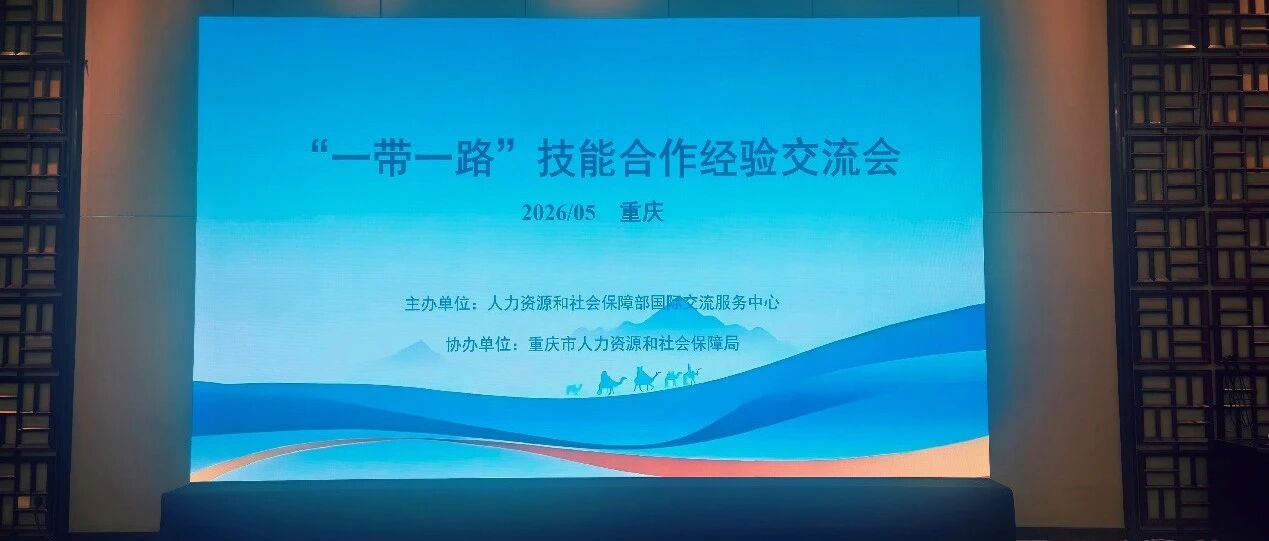 “一带一路”技能合作经验交流会

2026/05 重庆

主办单位：人力资源和社会保障部国际交流服务中心

协办单位：重庆市人力资源和社会保障局